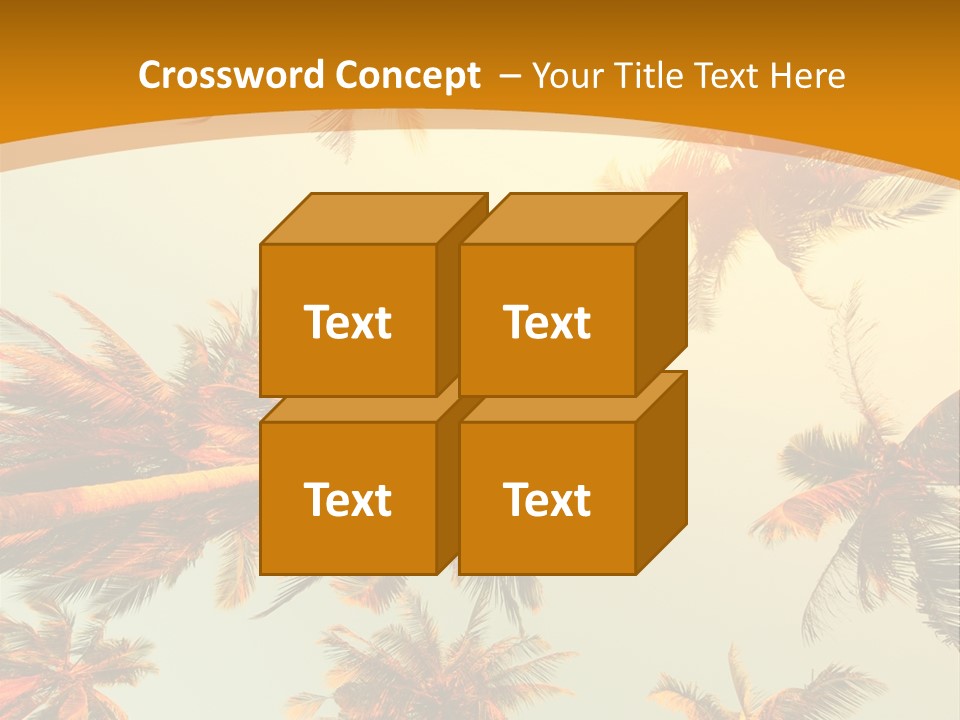 Crossword Concept – Your Title Text Here

Text

Text

Text

Text